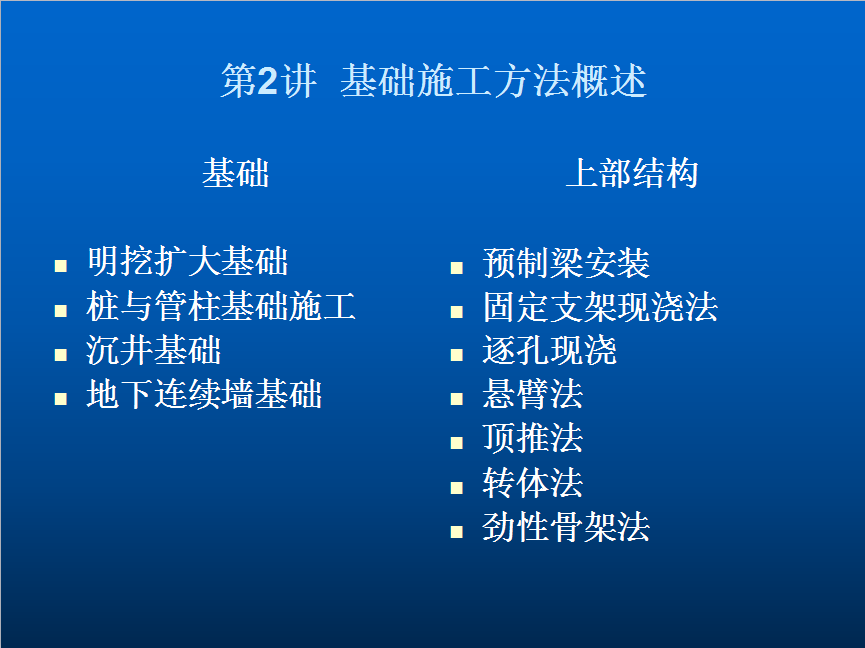 第2讲 基础施工方法概述

基础

- 明挖扩大基础
- 桩与管柱基础施工
- 沉井基础
- 地下连续墙基础

上部结构

- 预制梁安装
- 固定支架现浇法
- 逐孔现浇
- 悬臂法
- 顶推法
- 转体法
- 劲性骨架法